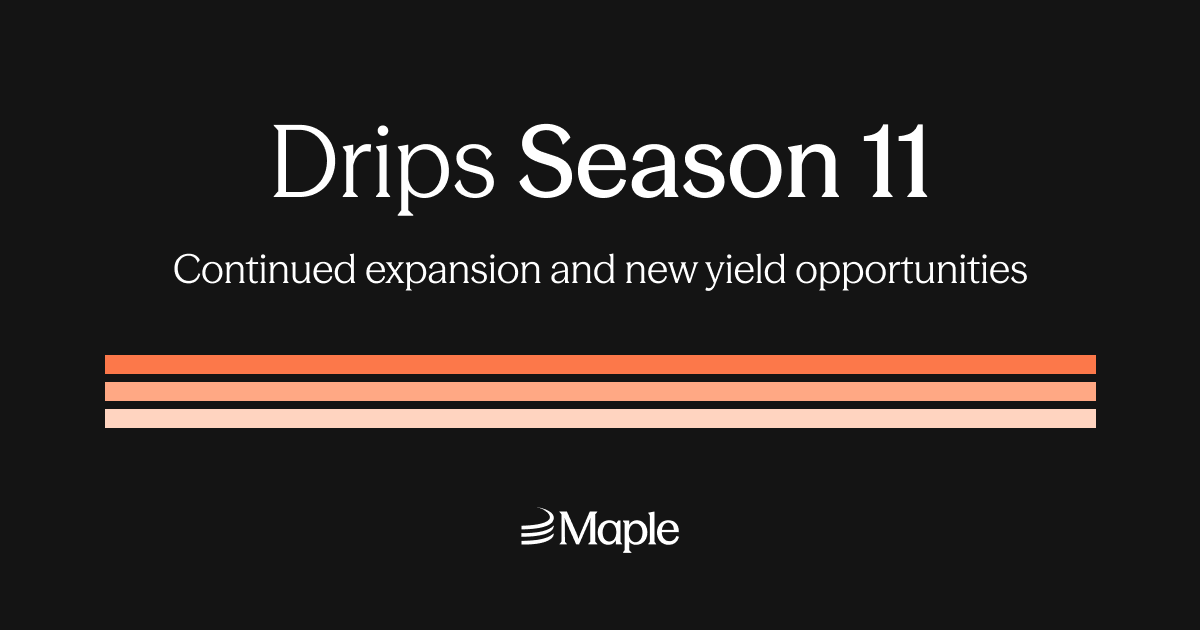 Drips Season 11

Continued expansion and new yield opportunities

Maple